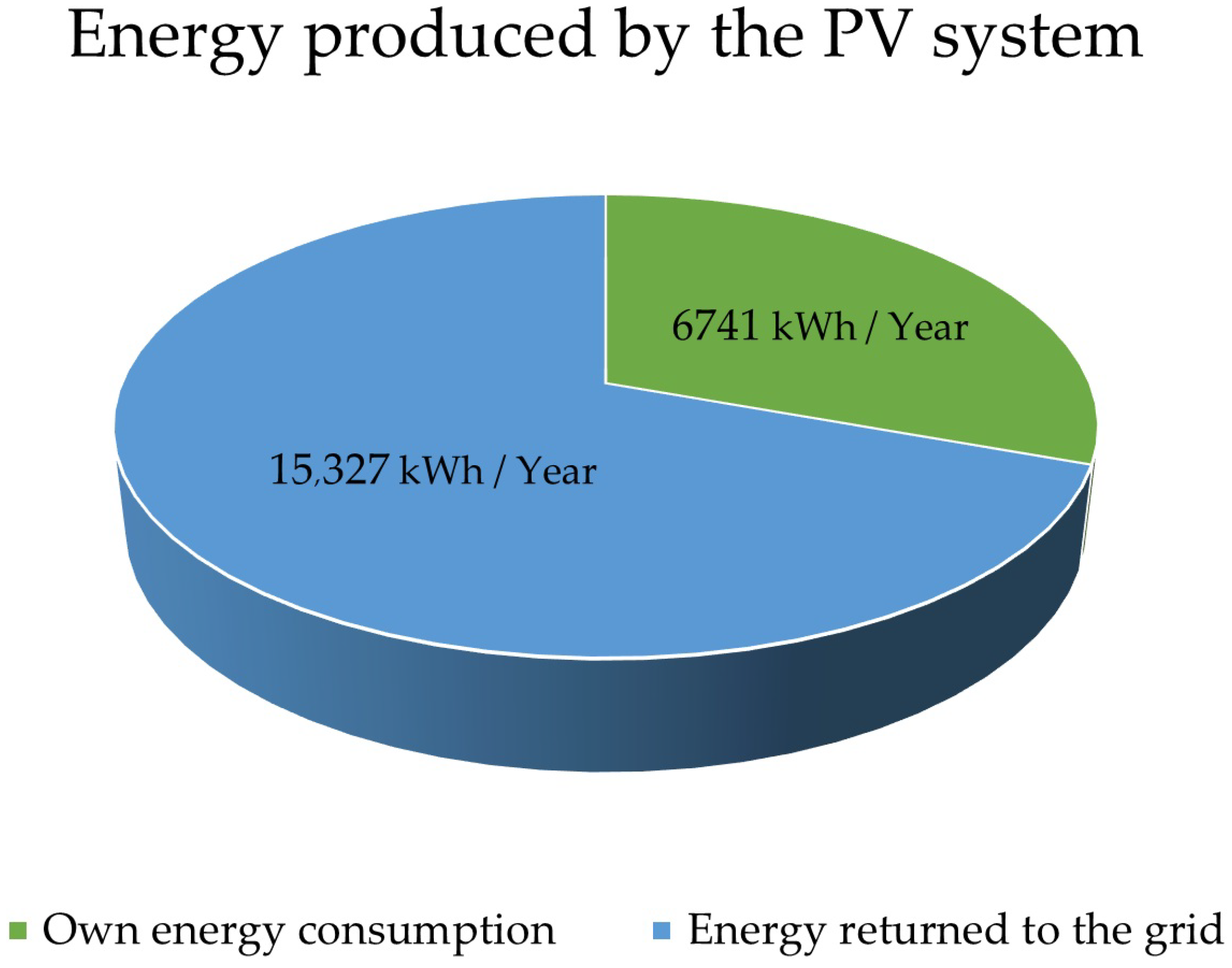 Energy produced by the PV system

6741 kWh / Year

15,327 kWh / Year

Own energy consumption

Energy returned to the grid